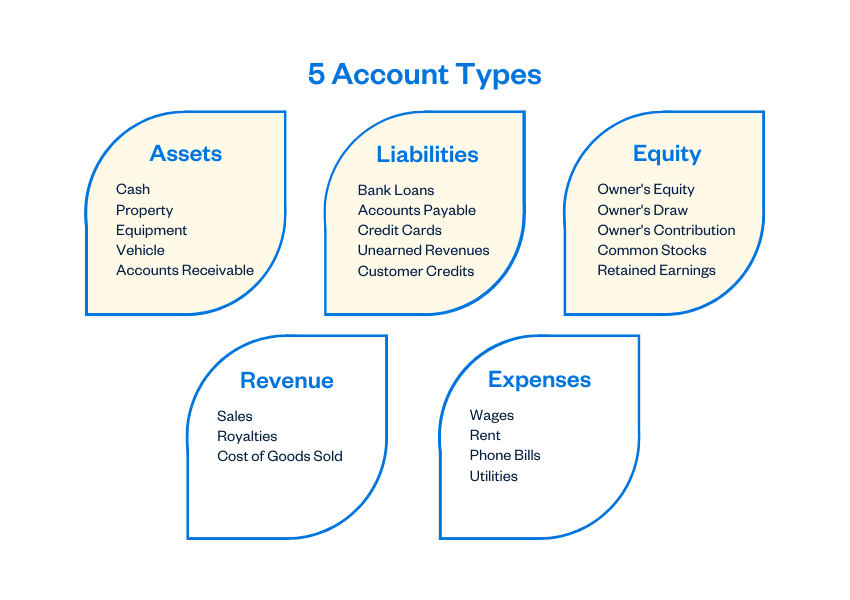 5 Account Types

Assets

Cash
Property
Equipment
Vehicle
Accounts Receivable

Liabilities

Bank Loans
Accounts Payable
Credit Cards
Unearned Revenues
Customer Credits

Equity

Owner's Equity
Owner's Draw
Owner's Contribution
Common Stocks
Retained Earnings

Revenue

Sales
Royalties
Cost of Goods Sold

Expenses

Wages
Rent
Phone Bills
Utilities